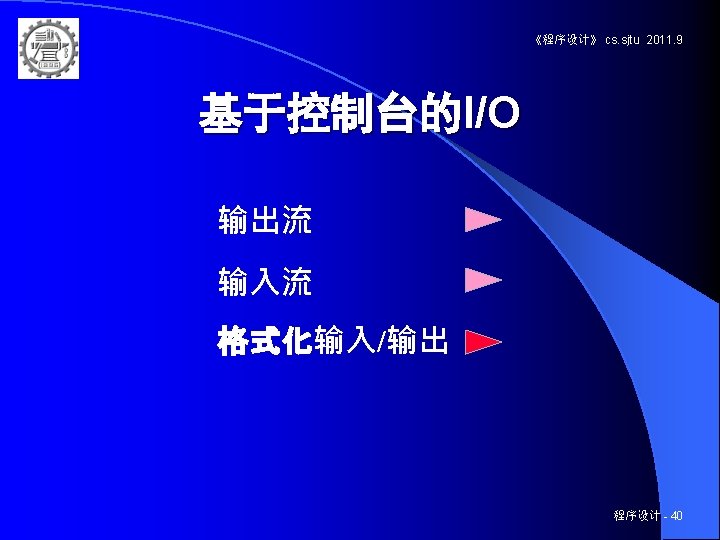 《程序设计》 cs.sjtu 2011.9

基于控制台的I/O

输出流

输入流

格式化输入/输出

程序设计 - 40